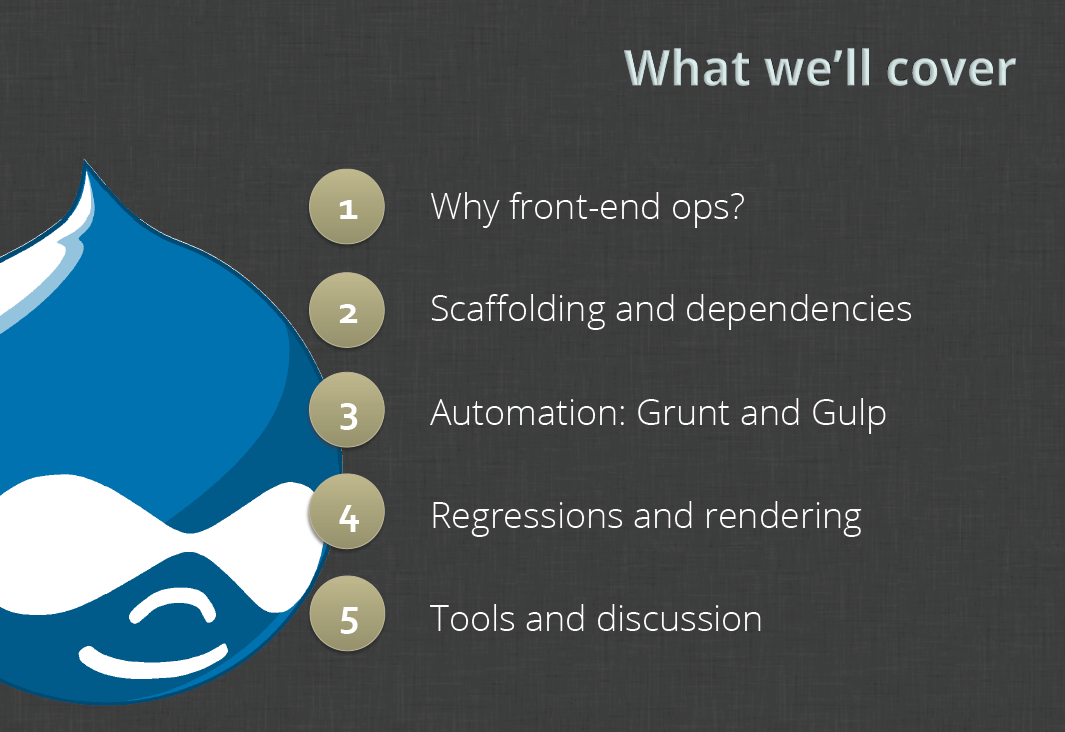 What we'll cover

1 Why front-end ops?

2 Scaffolding and dependencies

3 Automation: Grunt and Gulp

4 Regressions and rendering

5 Tools and discussion